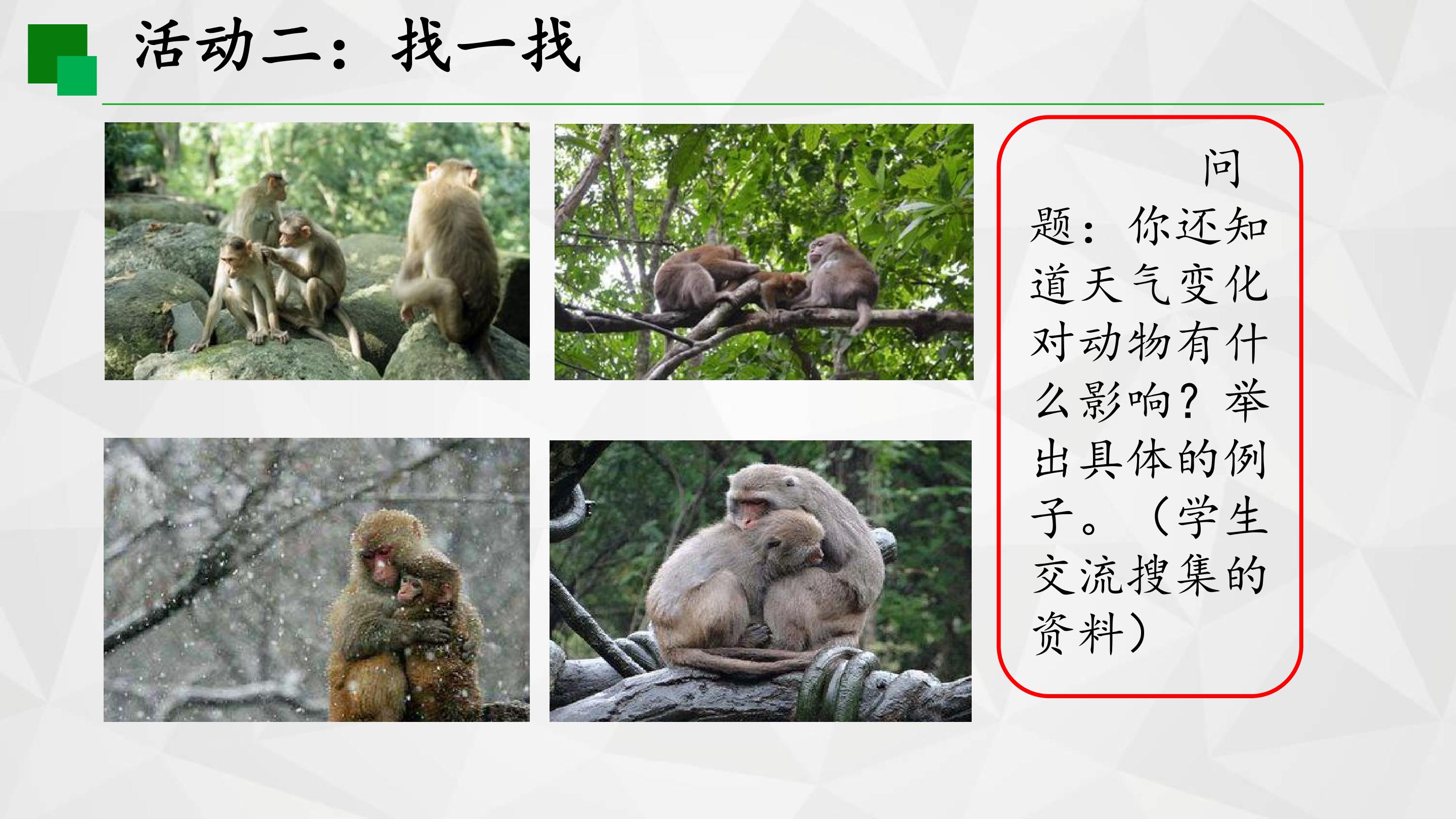 活动二：找一找

问题：你还知道天气变化对动物有什么影响？举出具体的例子。（学生交流搜集的资料）